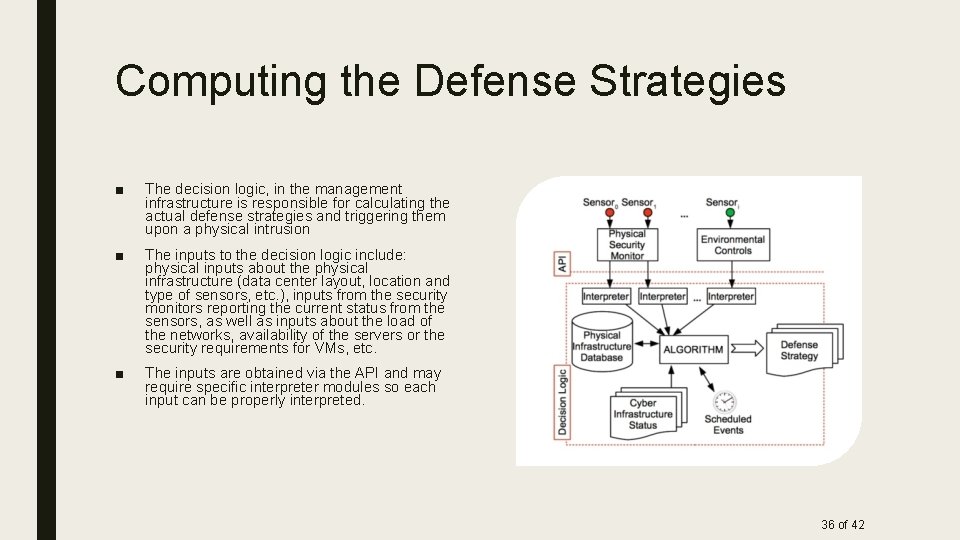 Computing the Defense Strategies

■ The decision logic, in the management infrastructure is responsible for calculating the actual defense strategies and triggering them upon a physical intrusion

■ The inputs to the decision logic include: physical inputs about the physical infrastructure (data center layout, location and type of sensors, etc.), inputs from the security monitors reporting the current status from the sensors, as well as inputs about the load of the networks, availability of the servers or the security requirements for VMs, etc.

■ The inputs are obtained via the API and may require specific interpreter modules so each input can be properly interpreted.

Sensor$_0$ Sensor$_1$ ... Sensor$_i$

Physical Security Monitor

Environmental Controls

API

Interpreter Interpreter ... Interpreter

Physical Infrastructure Database

ALGORITHM

Defense Strategy

Decision Logic

Cyber Infrastructure Status

Scheduled Events

36 of 42